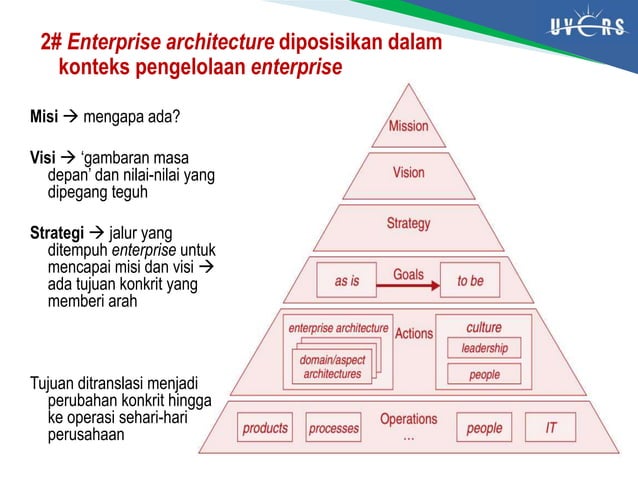 UVERS

2# Enterprise architecture diposisikan dalam konteks pengelolaan enterprise

Misi → mengapa ada?

Visi → 'gambaran masa depan' dan nilai-nilai yang dipegang teguh

Strategi → jalur yang ditempuh enterprise untuk mencapai misi dan visi → ada tujuan konkrit yang memberi arah

Tujuan ditranslasi menjadi perubahan konkrit hingga ke operasi sehari-hari perusahaan

Mission

Vision

Strategy

as is
Goals
to be

enterprise architecture
domain/aspect architectures
Actions
culture
leadership
people

products
processes
Operations
...
people
IT